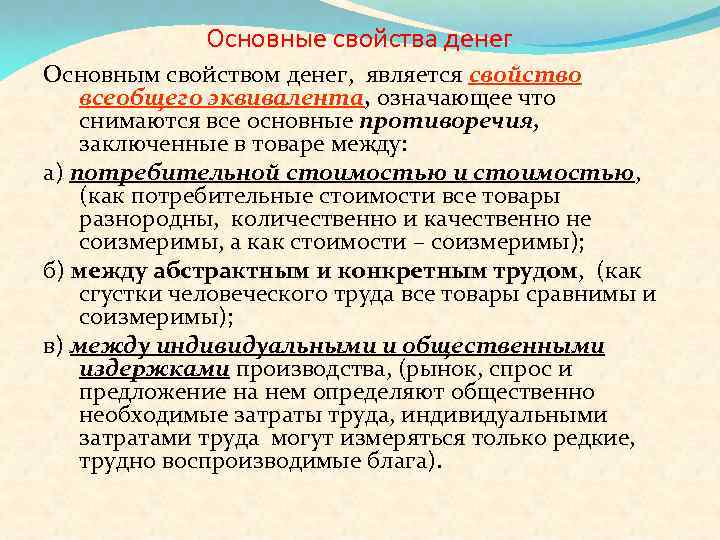 Основные свойства денег

Основным свойством денег, является свойство всеобщего эквивалента, означающее что снимаются все основные противоречия, заключенные в товаре между:

а) потребительной стоимостью и стоимостью, (как потребительные стоимости все товары разнородны, количественно и качественно не соизмеримы, а как стоимости – соизмеримы);

б) между абстрактным и конкретным трудом, (как сгустки человеческого труда все товары сравнимы и соизмеримы);

в) между индивидуальными и общественными издержками производства, (рынок, спрос и предложение на нем определяют общественно необходимые затраты труда, индивидуальными затратами труда могут измеряться только редкие, трудно воспроизводимые блага).